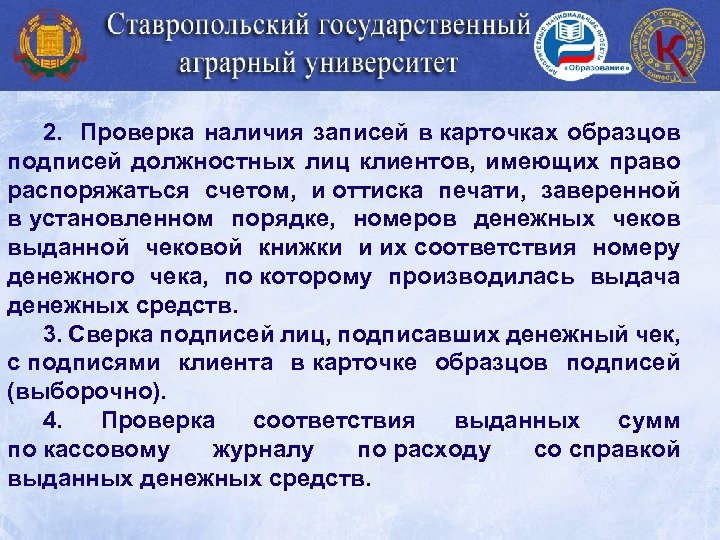 Ставропольский государственный аграрный университет

«Образование»

К

2. Проверка наличия записей в карточках образцов подписей должностных лиц клиентов, имеющих право распоряжаться счетом, и оттиска печати, заверенной в установленном порядке, номеров денежных чеков выданной чековой книжки и их соответствия номеру денежного чека, по которому производилась выдача денежных средств.

3. Сверка подписей лиц, подписавших денежный чек, с подписями клиента в карточке образцов подписей (выборочно).

4. Проверка соответствия выданных сумм по кассовому журналу по расходу со справкой выданных денежных средств.